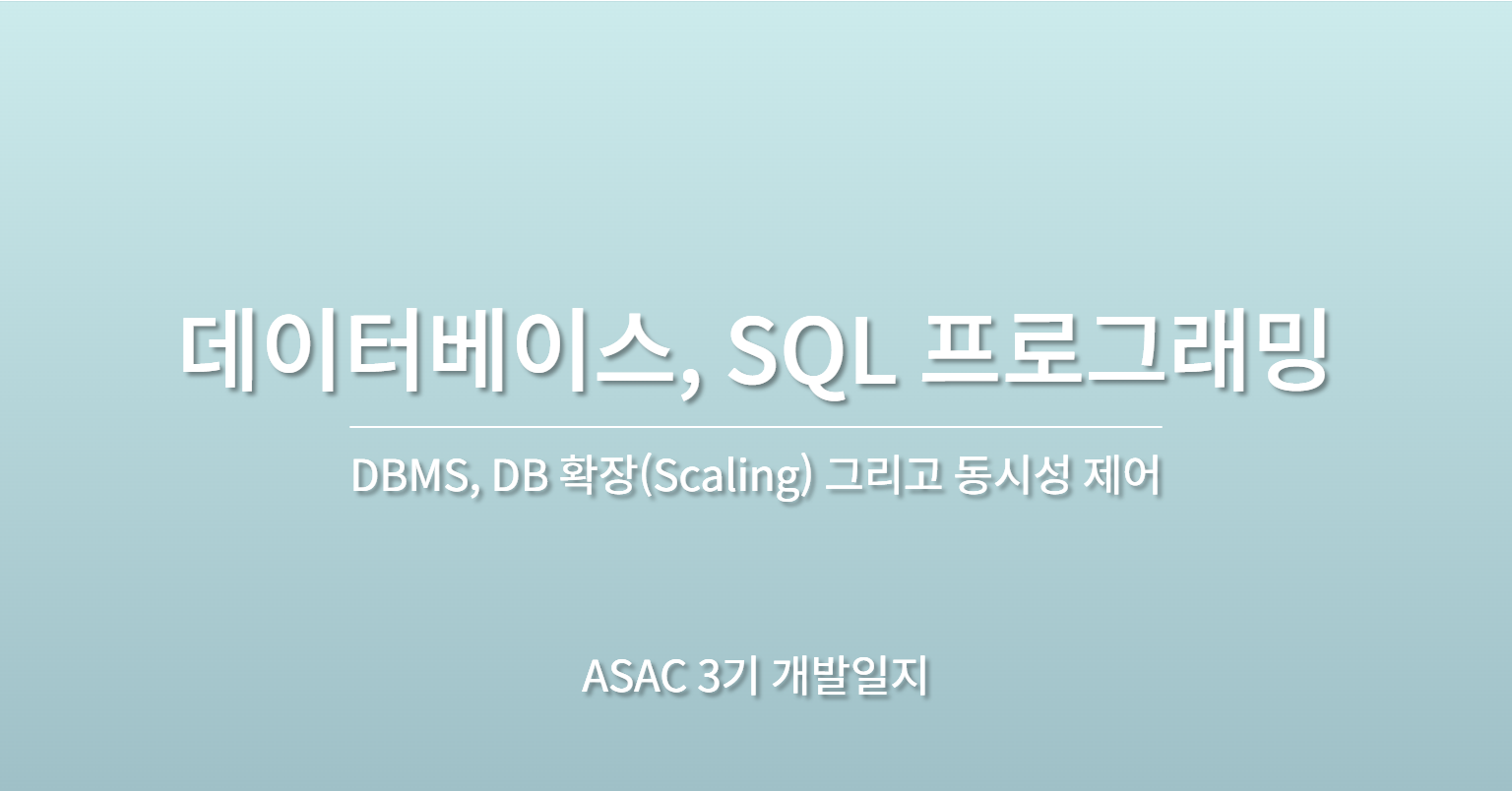 데이터베이스, SQL 프로그래밍

DBMS, DB 확장(Scaling) 그리고 동시성 제어

ASAC 3기 개발일지